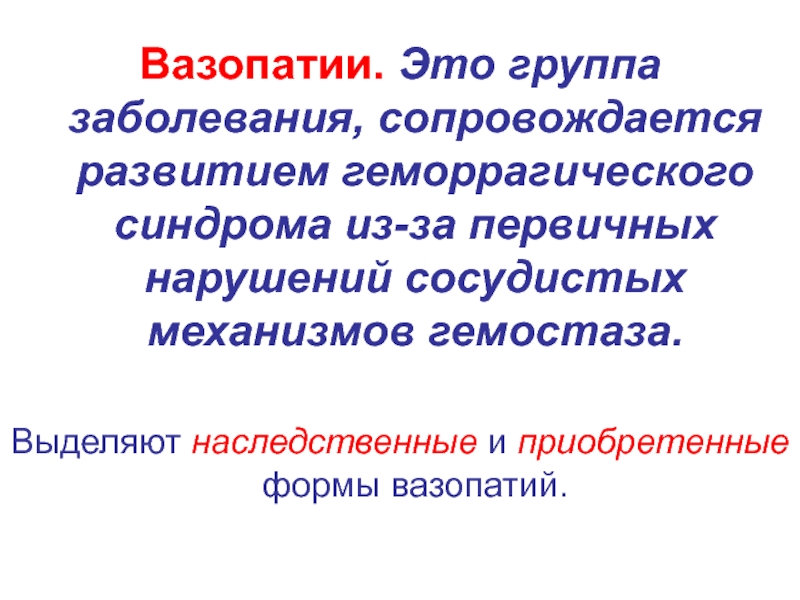 Вазопатии. Это группа заболевания, сопровождается развитием геморрагического синдрома из-за первичных нарушений сосудистых механизмов гемостаза.

Выделяют наследственные и приобретенные формы вазопатий.